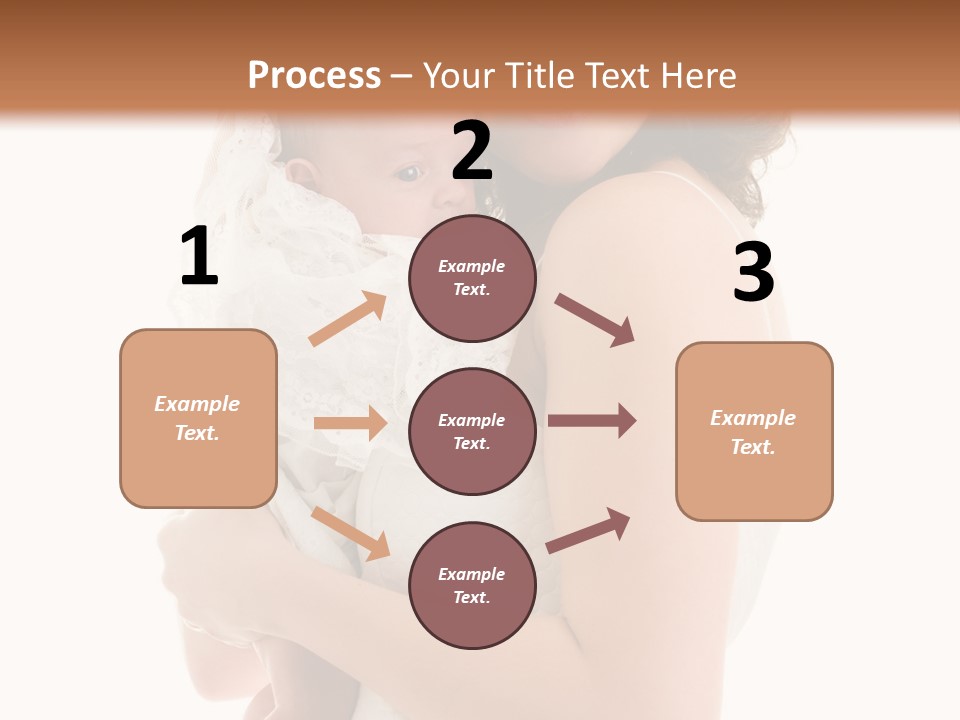 Process – Your Title Text Here

1

Example Text.

2

Example Text.

Example Text.

Example Text.

3

Example Text.